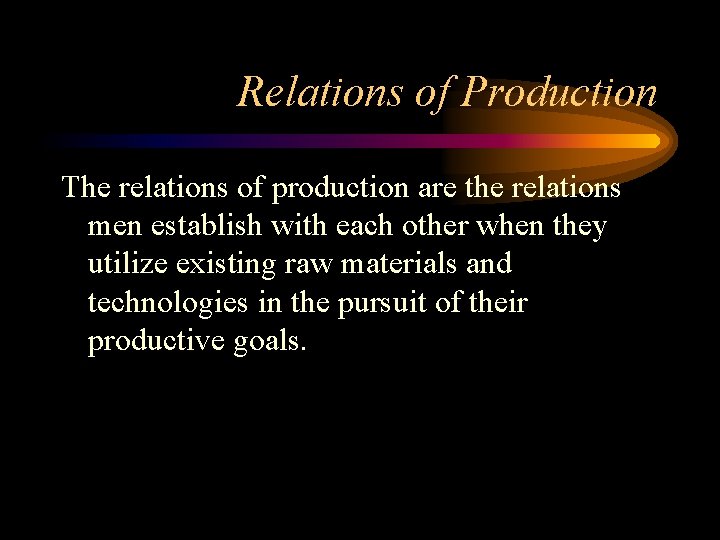 Relations of Production

The relations of production are the relations men establish with each other when they utilize existing raw materials and technologies in the pursuit of their productive goals.